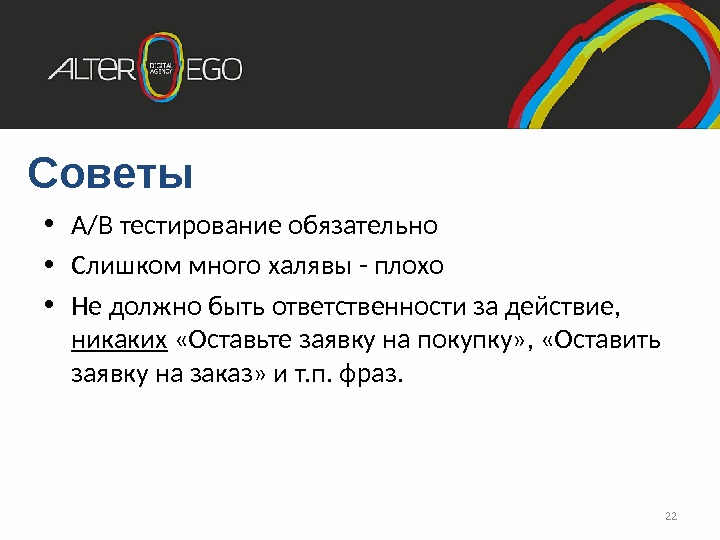 ALTER DIGITAL AGENCY EGO

Советы

• A/B тестирование обязательно
• Слишком много халявы - плохо
• Не должно быть ответственности за действие, никаких «Оставьте заявку на покупку», «Оставить заявку на заказ» и т.п. фраз.

22